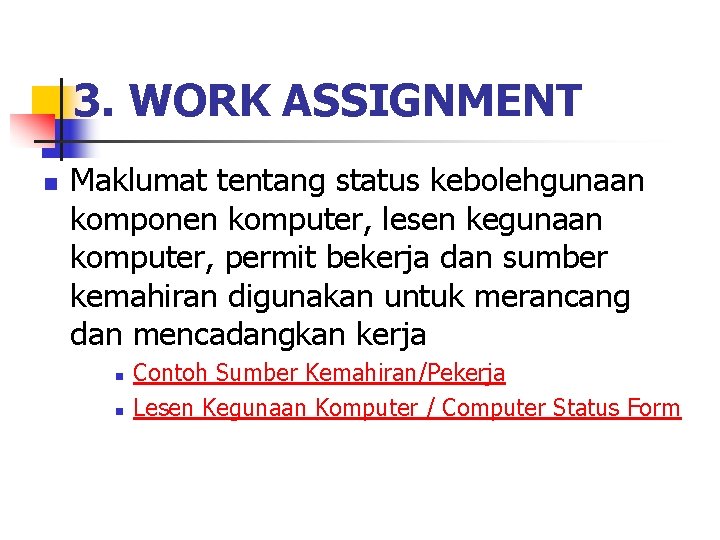 3. WORK ASSIGNMENT

Maklumat tentang status kebolehgunaan komponen komputer, lesen kegunaan komputer, permit bekerja dan sumber kemahiran digunakan untuk merancang dan mencadangkan kerja

Contoh Sumber Kemahiran/Pekerja

Lesen Kegunaan Komputer / Computer Status Form